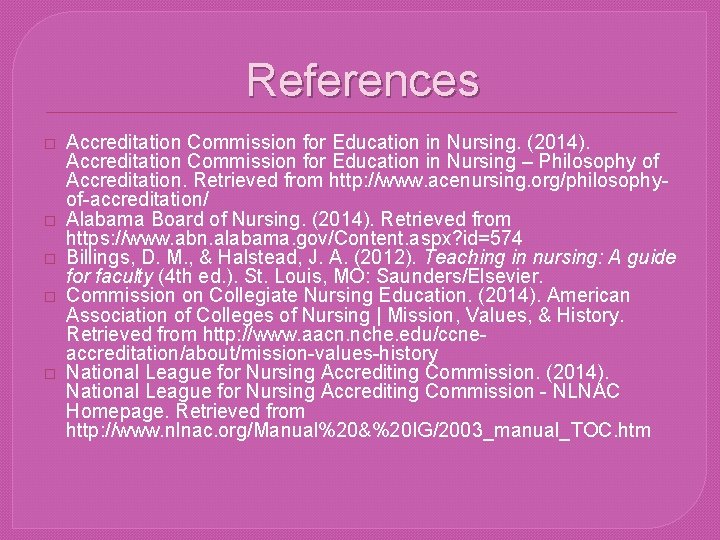 References

☐ Accreditation Commission for Education in Nursing. (2014). Accreditation Commission for Education in Nursing – Philosophy of Accreditation. Retrieved from http://www.acenursing.org/philosophy-of-accreditation/
☐ Alabama Board of Nursing. (2014). Retrieved from https://www.abn.alabama.gov/Content.aspx?id=574
☐ Billings, D. M., & Halstead, J. A. (2012). Teaching in nursing: A guide for faculty (4th ed.). St. Louis, MO: Saunders/Elsevier.
☐ Commission on Collegiate Nursing Education. (2014). American Association of Colleges of Nursing | Mission, Values, & History. Retrieved from http://www.aacn.nche.edu/ccne-accreditation/about/mission-values-history
☐ National League for Nursing Accrediting Commission. (2014). National League for Nursing Accrediting Commission - NLNAC Homepage. Retrieved from http://www.nlnac.org/Manual%20&%20IG/2003_manual_TOC.htm